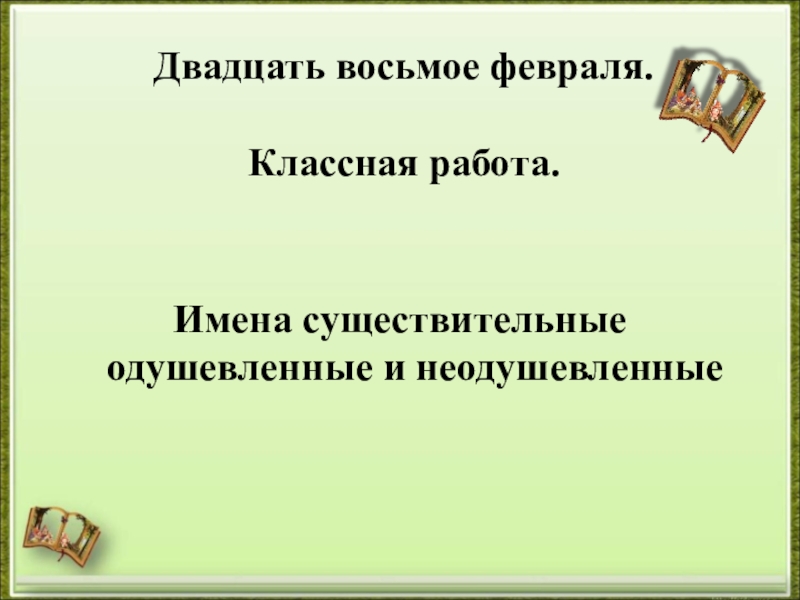 Двадцать восьмое февраля.

Классная работа.

Имена существительные одушевленные и неодушевленные